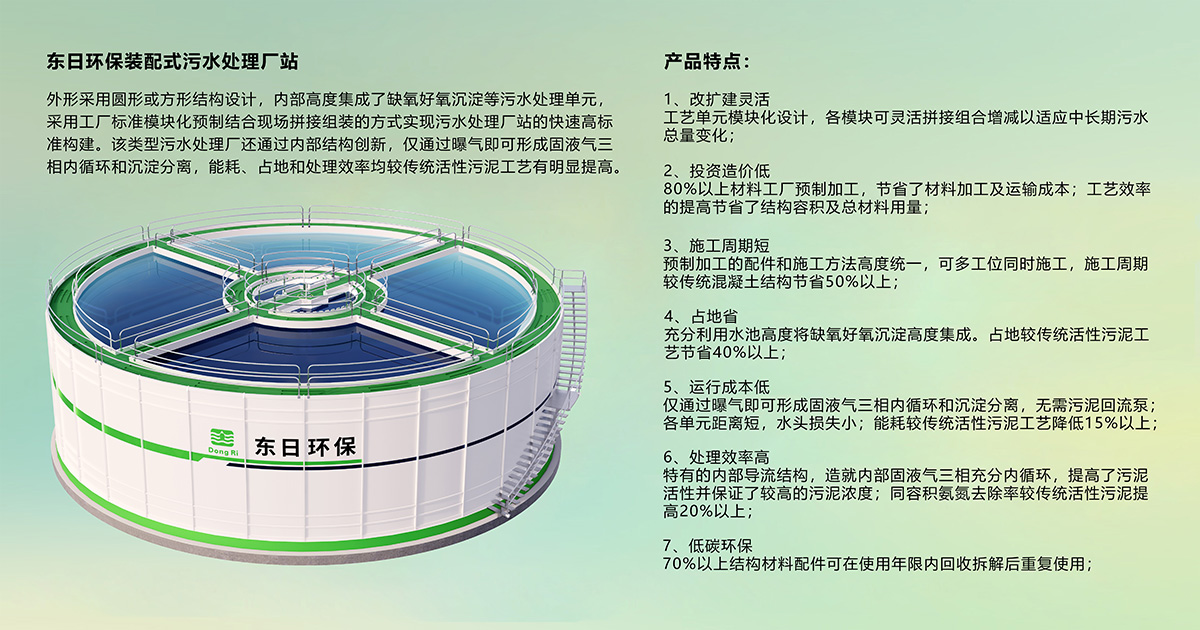 东日环保装配式污水处理厂站

外形采用圆形或方形结构设计，内部高度集成了缺氧好氧沉淀等污水处理单元，采用工厂标准模块化预制结合现场拼接组装的方式实现污水处理厂站的快速高标准构建。该类型污水处理厂还通过内部结构创新，仅通过曝气即可形成固液气三相内循环和沉淀分离，能耗、占地和处理效率均较传统活性污泥工艺有明显提高。

Dong Ri 东日环保

产品特点：

1、改扩建灵活
工艺单元模块化设计，各模块可灵活拼接组合增减以适应中长期污水总量变化；

2、投资造价低
80%以上材料工厂预制加工，节省了材料加工及运输成本；工艺效率的提高节省了结构容积及总材料用量；

3、施工周期短
预制加工的配件和施工方法高度统一，可多工位同时施工，施工周期较传统混凝土结构节省50%以上；

4、占地省
充分利用水池高度将缺氧好氧沉淀高度集成。占地较传统活性污泥工艺节省40%以上；

5、运行成本低
仅通过曝气即可形成固液气三相内循环和沉淀分离，无需污泥回流泵；各单元距离短，水头损失小；能耗较传统活性污泥工艺降低15%以上；

6、处理效率高
特有的内部导流结构，造就内部固液气三相充分内循环，提高了污泥活性并保证了较高的污泥浓度；同容积氨氮去除率较传统活性污泥提高20%以上；

7、低碳环保
70%以上结构材料配件可在使用年限内回收拆解后重复使用；